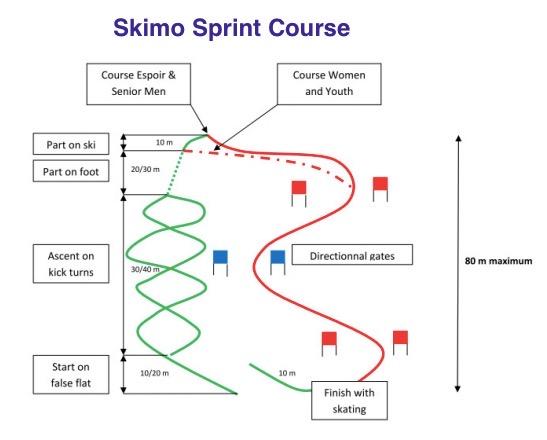 Skimo Sprint Course

Course Espoir & Senior Men

Course Women and Youth

Part on ski

10 m

Part on foot

20/30 m

Ascent on kick turns

30/40 m

Directionnal gates

80 m maximum

Start on false flat

10/20 m

10 m

Finish with skating